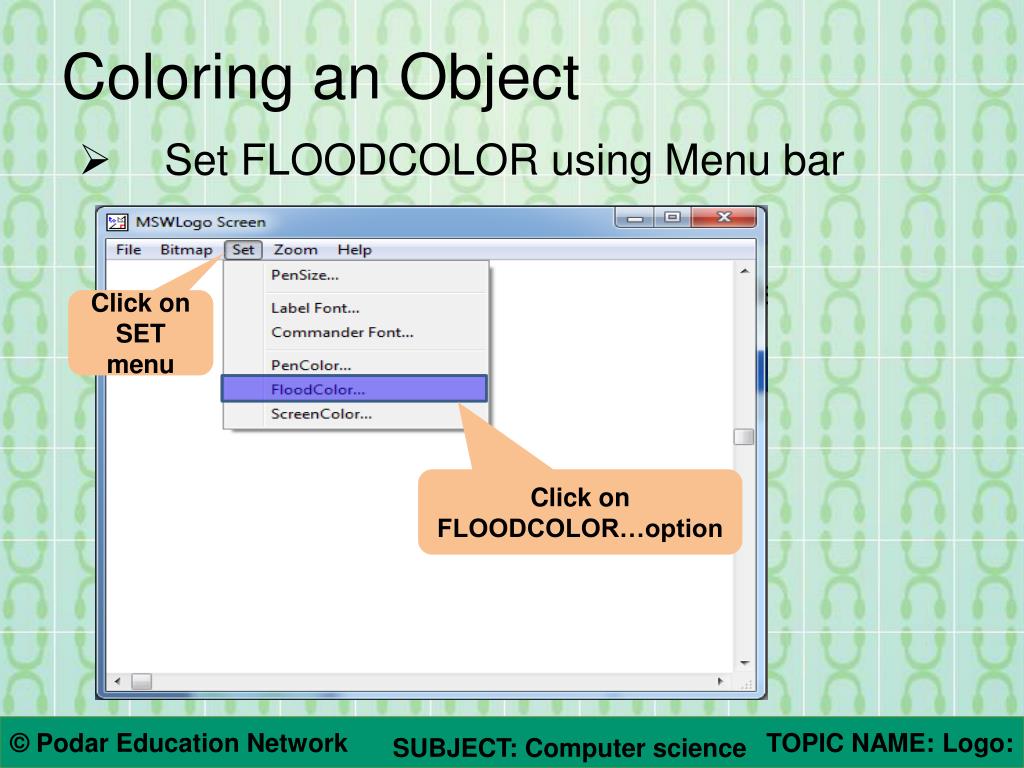 Coloring an Object

➢ Set FLOODCOLOR using Menu bar

MSWLogo Screen

File Bitmap Set Zoom Help

PenSize...

Label Font...
Commander Font...

PenColor...
FloodColor...
ScreenColor...

Click on SET menu

Click on FLOODCOLOR…option

© Podar Education Network SUBJECT: Computer science TOPIC NAME: Logo: